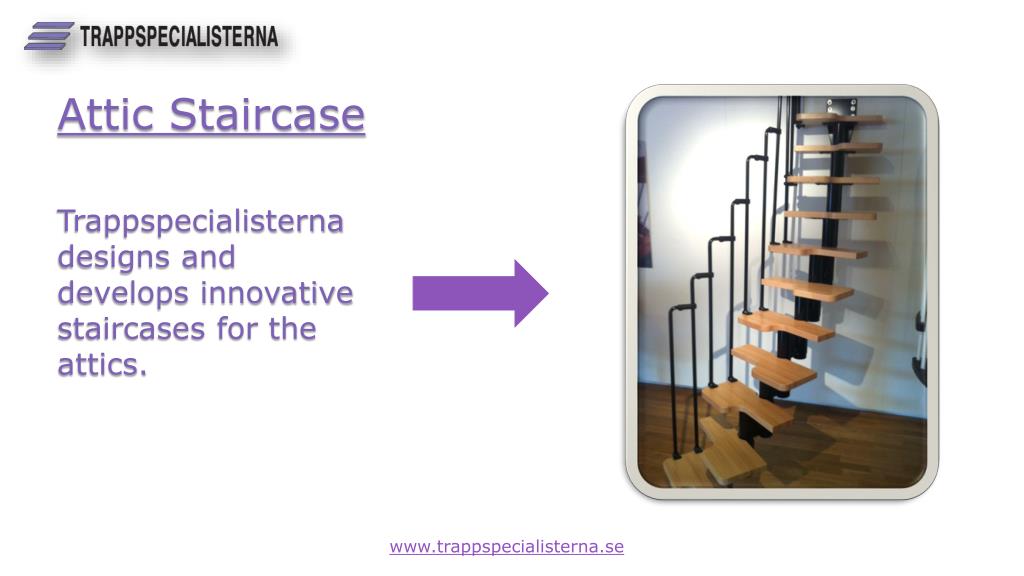 TRAPPSPECIALISTERNA

Attic Staircase

Trappspecialisterna designs and develops innovative staircases for the attics.

www.trappspecialisterna.se